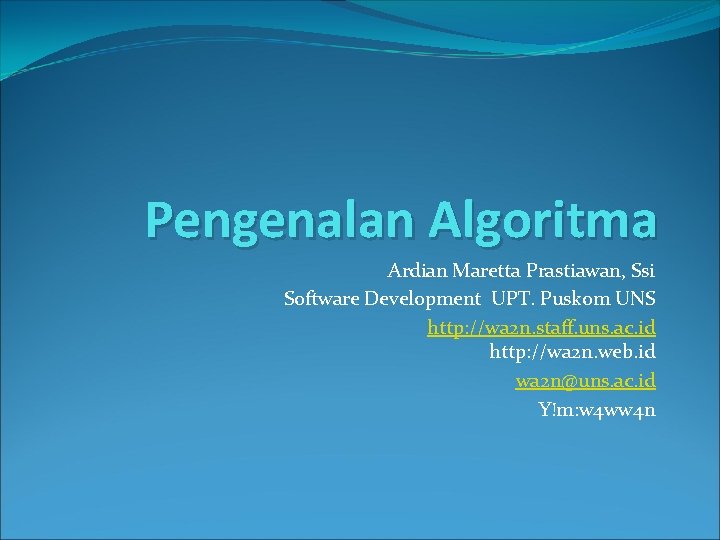 Pengenalan Algoritma

Ardian Maretta Prastiawan, Ssi
Software Development UPT. Puskom UNS
http://wa2n.staff.uns.ac.id
http://wa2n.web.id
wa2n@uns.ac.id
Y!m:w4ww4n